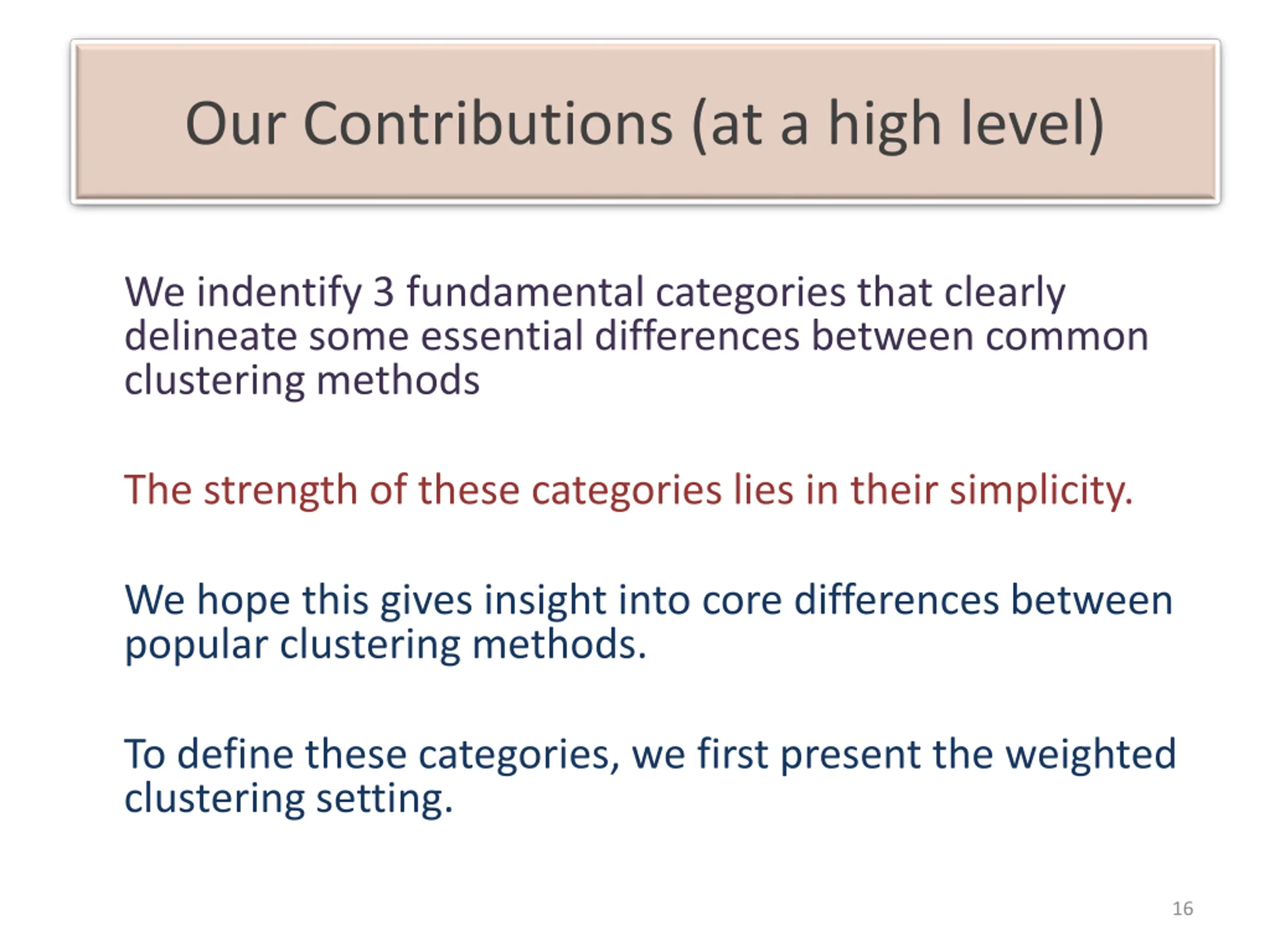 Our Contributions (at a high level)

We indentify 3 fundamental categories that clearly delineate some essential differences between common clustering methods

The strength of these categories lies in their simplicity.

We hope this gives insight into core differences between popular clustering methods.

To define these categories, we first present the weighted clustering setting.

16